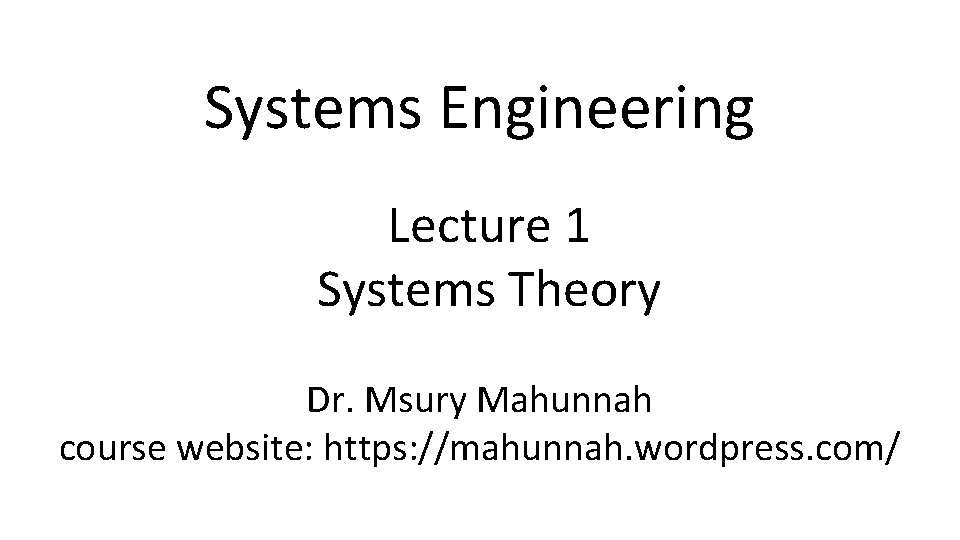 Systems Engineering

Lecture 1
Systems Theory

Dr. Msury Mahunnah
course website: https://mahunnah.wordpress.com/